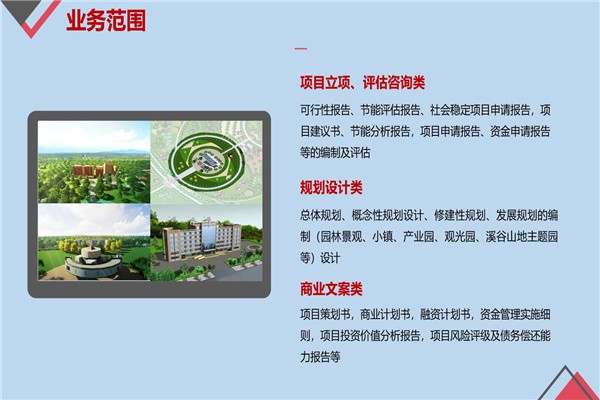 业务范围

项目立项、评估咨询类

可行性报告、节能评估报告、社会稳定项目申请报告，项目建议书、节能分析报告，项目申请报告、资金申请报告等的编制及评估

规划设计类

总体规划、概念性规划设计、修建性规划、发展规划的编制（园林景观、小镇、产业园、观光园、溪谷山地主题园等）设计

商业文案类

项目策划书，商业计划书，融资计划书，资金管理实施细则，项目投资价值分析报告，项目风险评级及债务偿还能力报告等